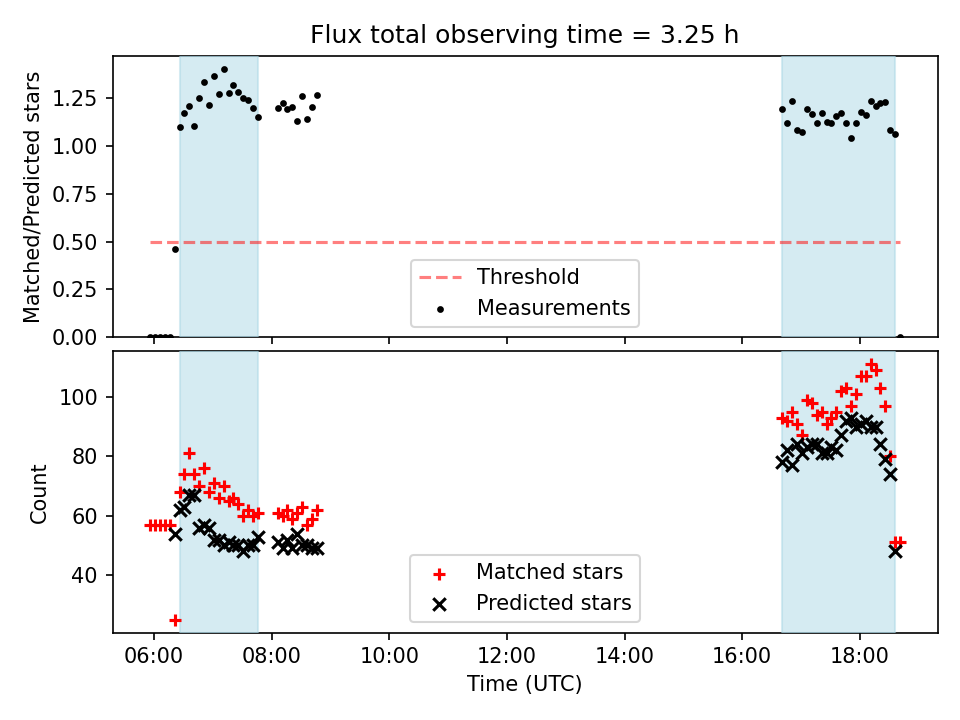 Flux total observing time = 3.25 h

Matched/Predicted stars

1.25
1.00
0.75
0.50
0.25
0.00

Threshold
Measurements

Count

100
80
60
40

Matched stars
Predicted stars

06:00
08:00
10:00
12:00
14:00
16:00
18:00

Time (UTC)